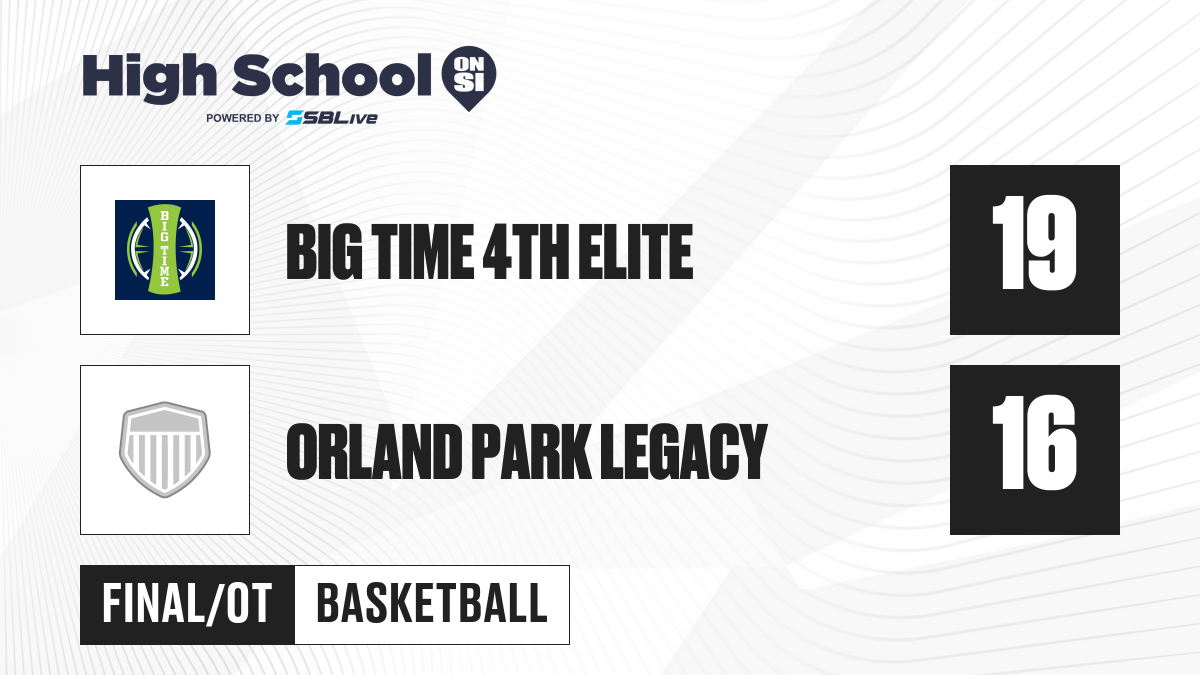 High School ON SI
POWERED BY SBLive

BIG TIME

BIG TIME 4TH ELITE

19

ORLAND PARK LEGACY

16

FINAL/OT

BASKETBALL